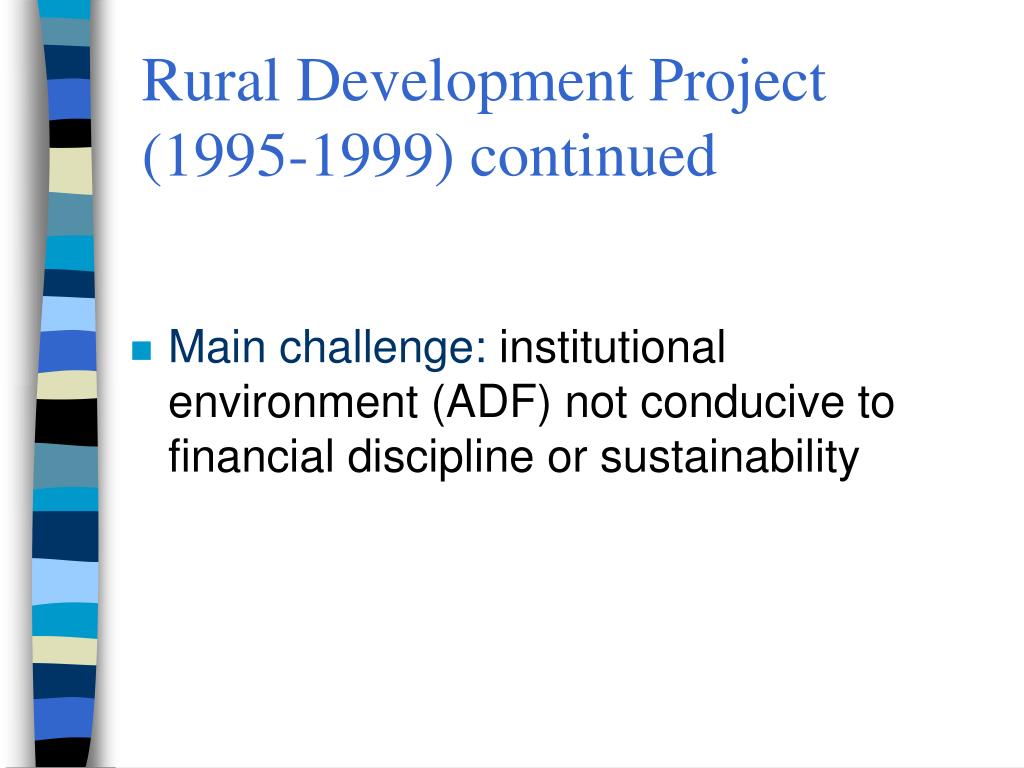 Rural Development Project (1995-1999) continued

Main challenge: institutional environment (ADF) not conducive to financial discipline or sustainability